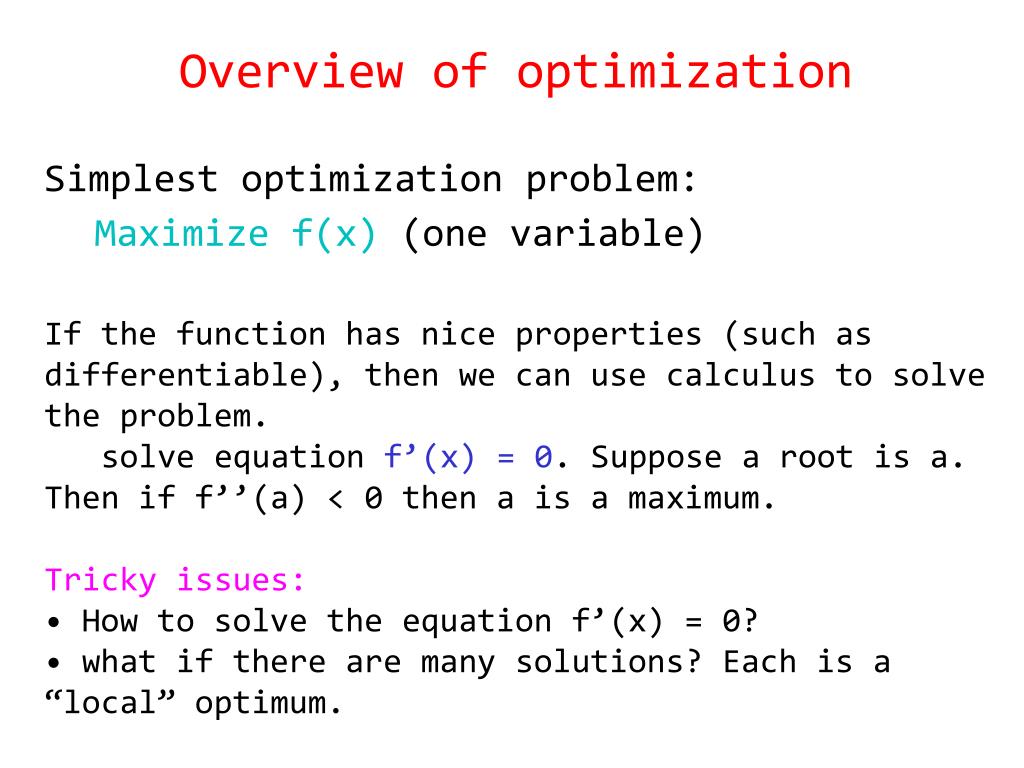 Overview of optimization

Simplest optimization problem:
Maximize f(x) (one variable)

If the function has nice properties (such as differentiable), then we can use calculus to solve the problem.
solve equation f’(x) = 0. Suppose a root is a. Then if f’’(a) < 0 then a is a maximum.

Tricky issues:
• How to solve the equation f’(x) = 0?
• what if there are many solutions? Each is a “local” optimum.